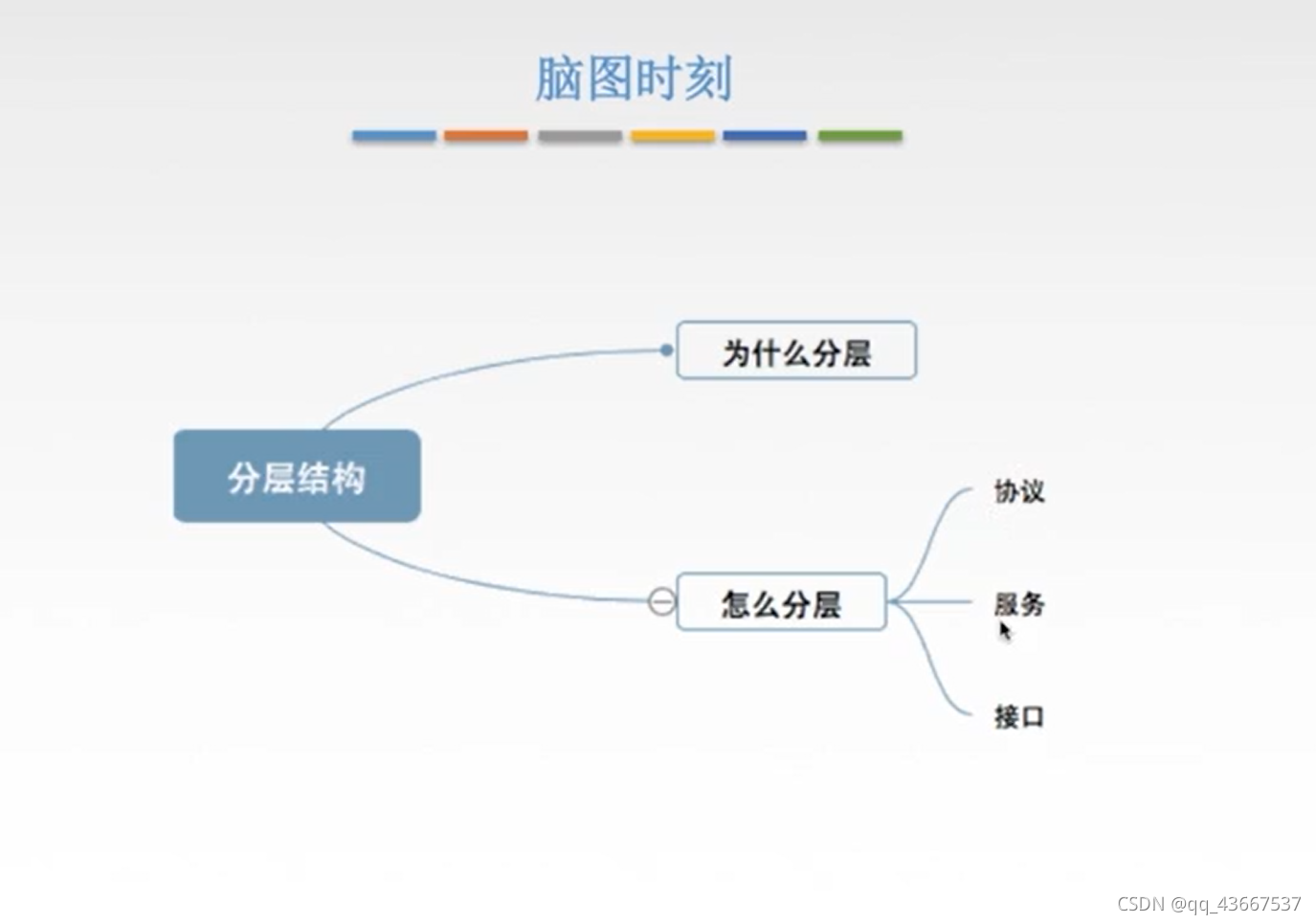 脑图时刻

分层结构

为什么分层

怎么分层

协议

服务

接口

CSDN @qq_43667537